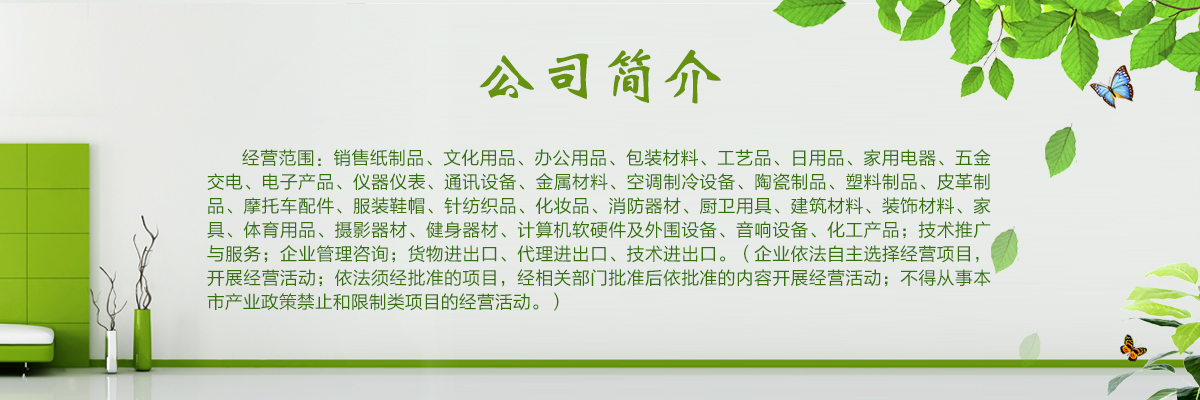 公司简介

经营范围：销售纸制品、文化用品、办公用品、包装材料、工艺品、日用品、家用电器、五金交电、电子产品、仪器仪表、通讯设备、金属材料、空调制冷设备、陶瓷制品、塑料制品、皮革制品、摩托车配件、服装鞋帽、针纺织品、化妆品、消防器材、厨卫用具、建筑材料、装饰材料、家具、体育用品、摄影器材、健身器材、计算机软硬件及外围设备、音响设备、化工产品；技术推广与服务；企业管理咨询；货物进出口、代理进出口、技术进出口。（企业依法自主选择经营项目，开展经营活动；依法须经批准的项目，经相关部门批准后依批准的内容开展经营活动；不得从事本市产业政策禁止和限制类项目的经营活动。）